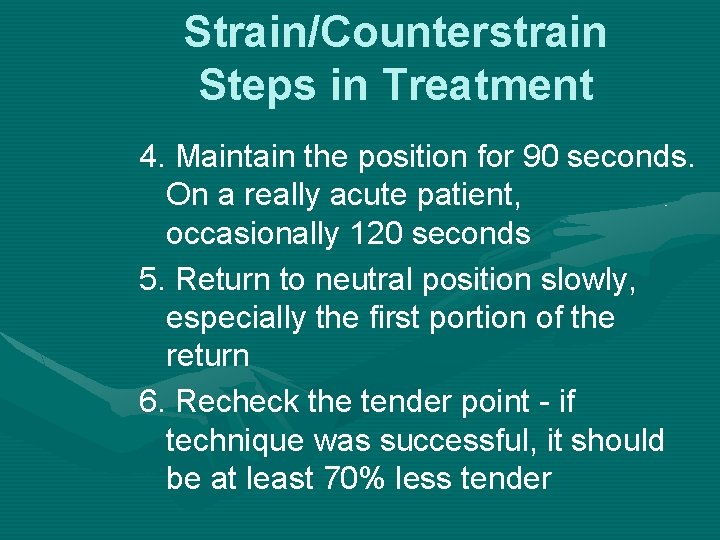 Strain/Counterstrain
Steps in Treatment

4. Maintain the position for 90 seconds. On a really acute patient, occasionally 120 seconds

5. Return to neutral position slowly, especially the first portion of the return

6. Recheck the tender point - if technique was successful, it should be at least 70% less tender